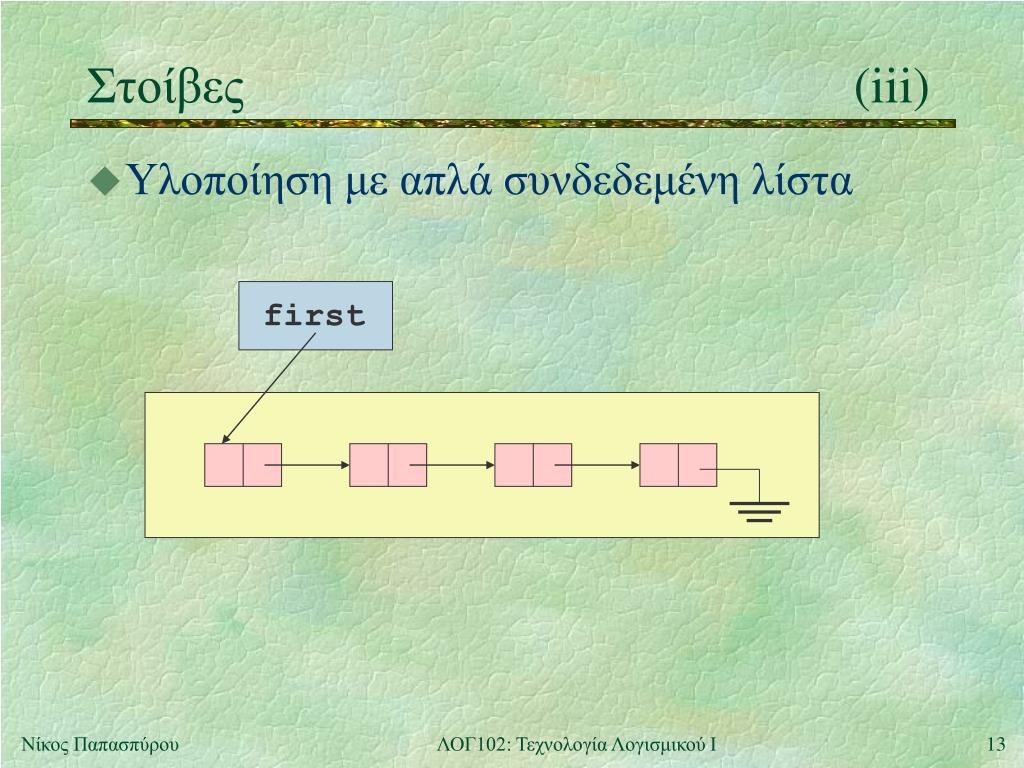 Στοίβες (iii)

Υλοποίηση με απλά συνδεδεμένη λίστα

first

Νίκος Παπασπύρου

ΛΟΓ102: Τεχνολογία Λογισμικού Ι

13